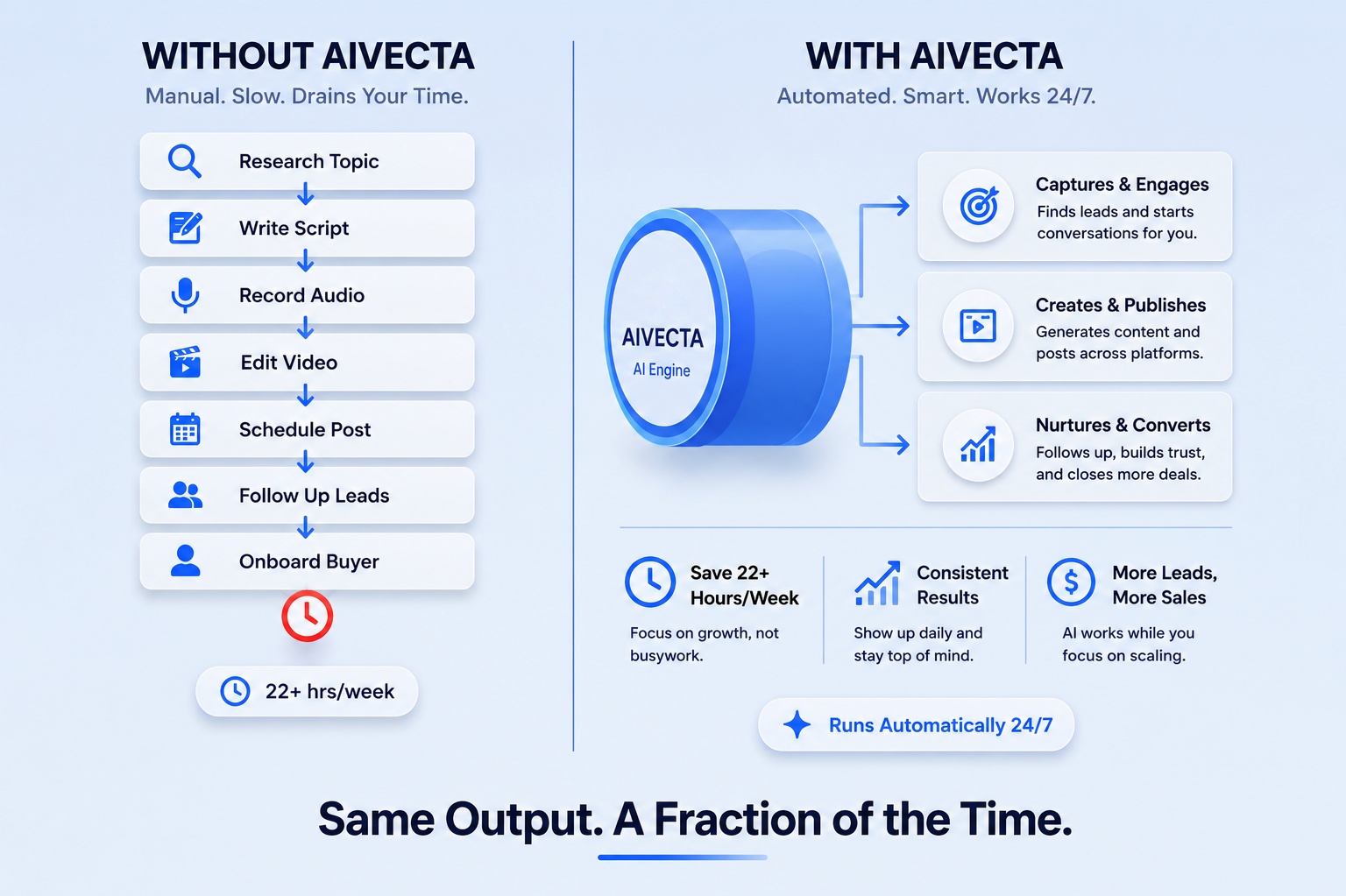 WITHOUT AIVECTA
Manual. Slow. Drains Your Time.

Research Topic
Write Script
Record Audio
Edit Video
Schedule Post
Follow Up Leads
Onboard Buyer

22+ hrs/week

WITH AIVECTA
Automated. Smart. Works 24/7.

AIVECTA
AI Engine

Captures & Engages
Finds leads and starts conversations for you.

Creates & Publishes
Generates content and posts across platforms.

Nurtures & Converts
Follows up, builds trust, and closes more deals.

Save 22+ Hours/Week
Focus on growth, not busywork.

Consistent Results
Show up daily and stay top of mind.

More Leads, More Sales
AI works while you focus on scaling.

Runs Automatically 24/7

Same Output. A Fraction of the Time.